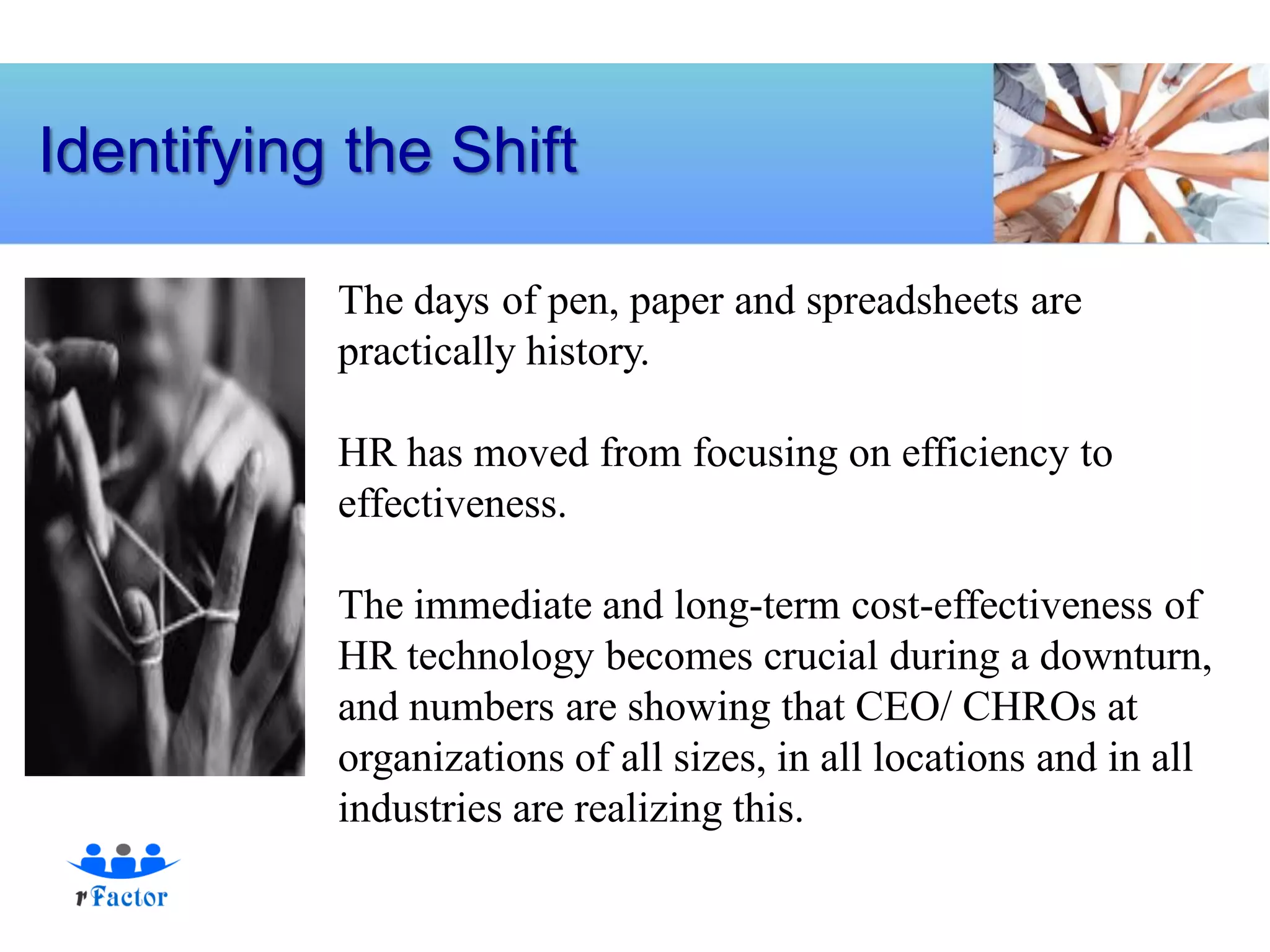 Identifying the Shift

The days of pen, paper and spreadsheets are practically history.

HR has moved from focusing on efficiency to effectiveness.

The immediate and long-term cost-effectiveness of HR technology becomes crucial during a downturn, and numbers are showing that CEO/ CHROs at organizations of all sizes, in all locations and in all industries are realizing this.

rFactor